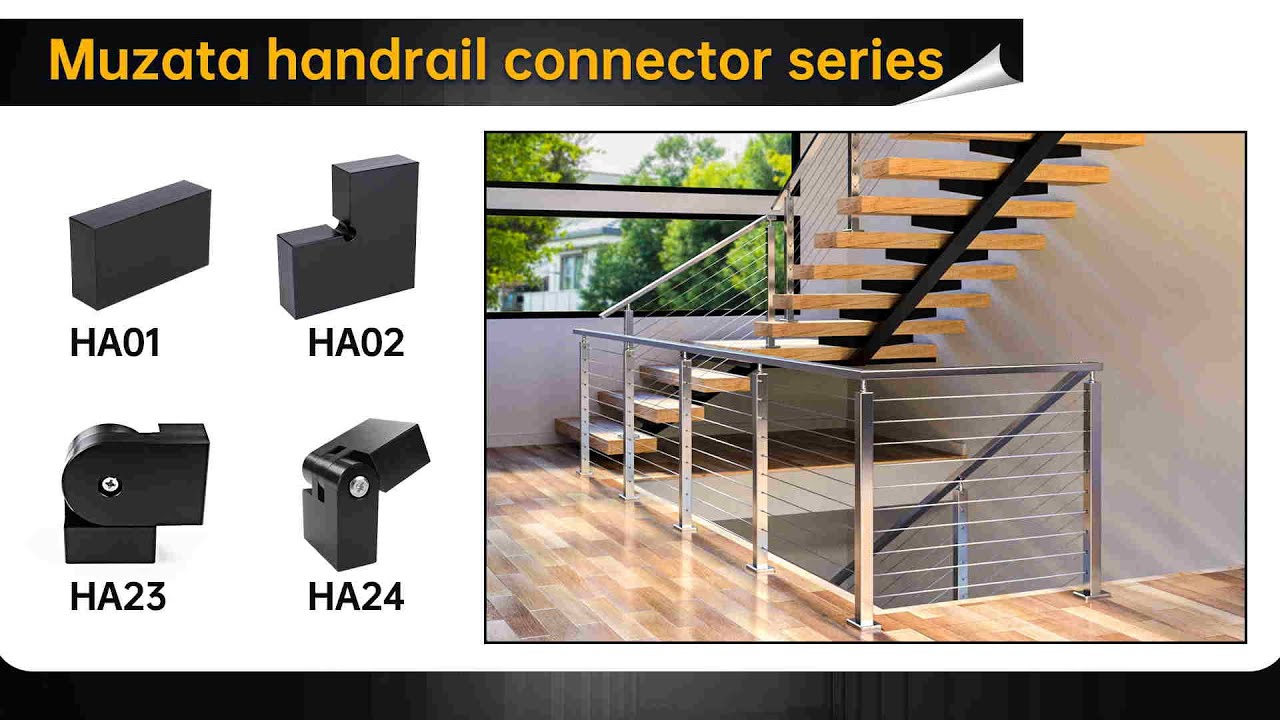 Muzata handrail connector series

HA01

HA02

HA23

HA24